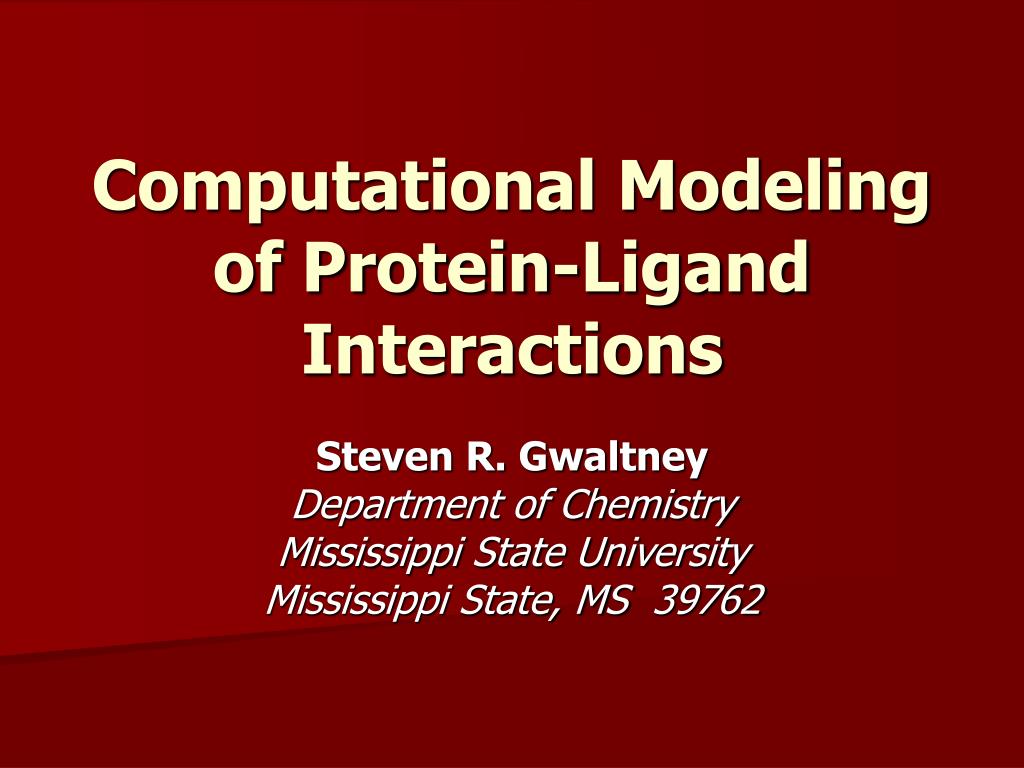 Computational Modeling of Protein-Ligand Interactions

Steven R. Gwaltney
Department of Chemistry
Mississippi State University
Mississippi State, MS 39762